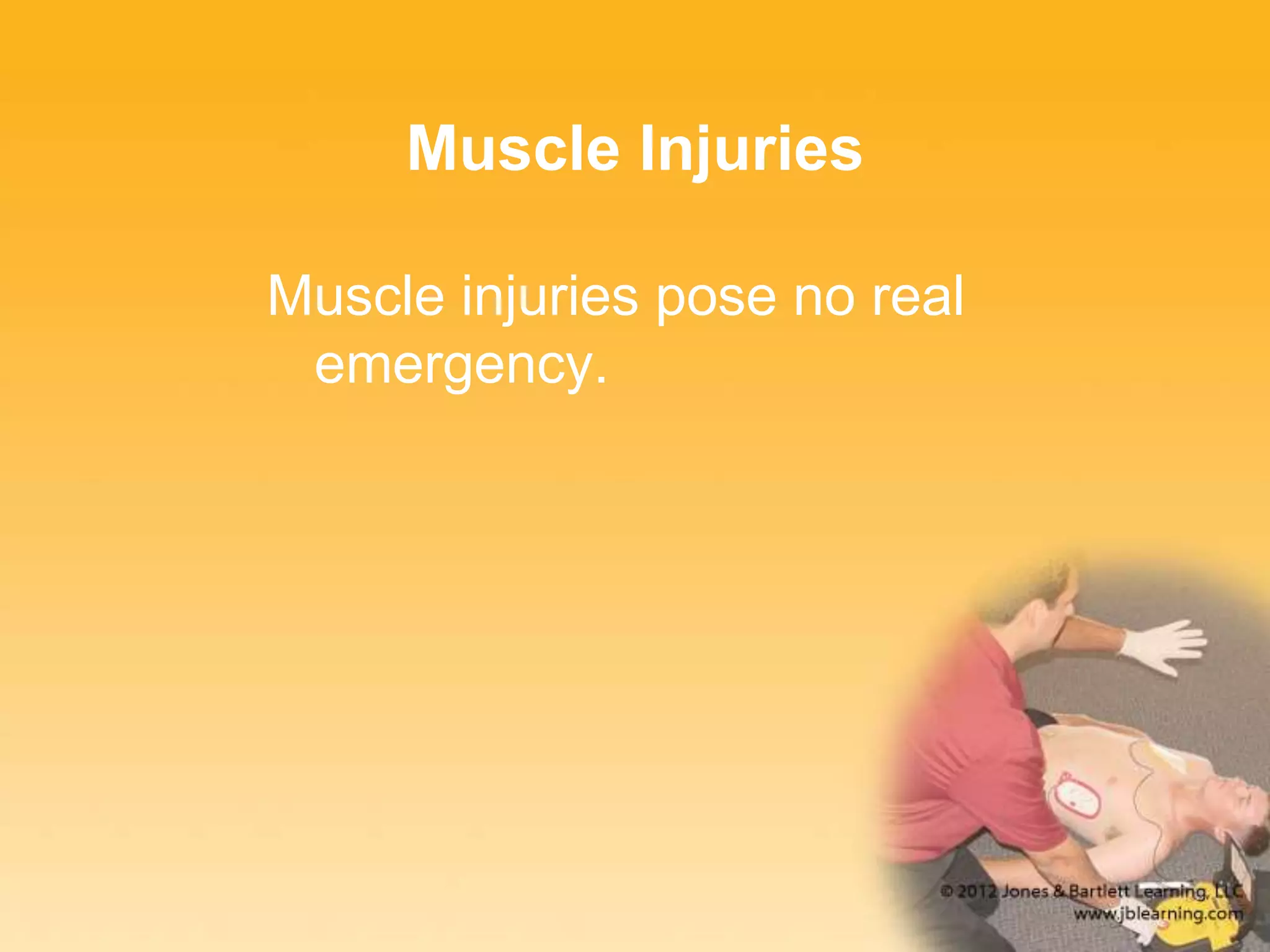 Muscle Injuries

Muscle injuries pose no real emergency.

© 2012 Jones & Bartlett Learning, LLC
www.jblearning.com